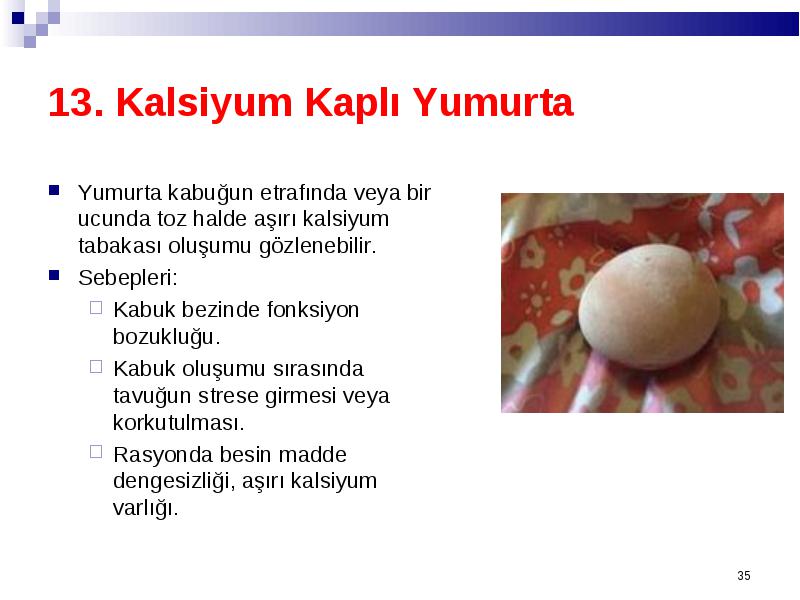 13. Kalsiyum Kaplı Yumurta

Yumurta kabuğun etrafında veya bir ucunda toz halde aşırı kalsiyum tabakası oluşumu gözlenebilir.

Sebepleri:

Kabuk bezinde fonksiyon bozukluğu.

Kabuk oluşumu sırasında tavuğun strese girmesi veya korkutulması.

Rasyonda besin madde dengesizliği, aşırı kalsiyum varlığı.

35